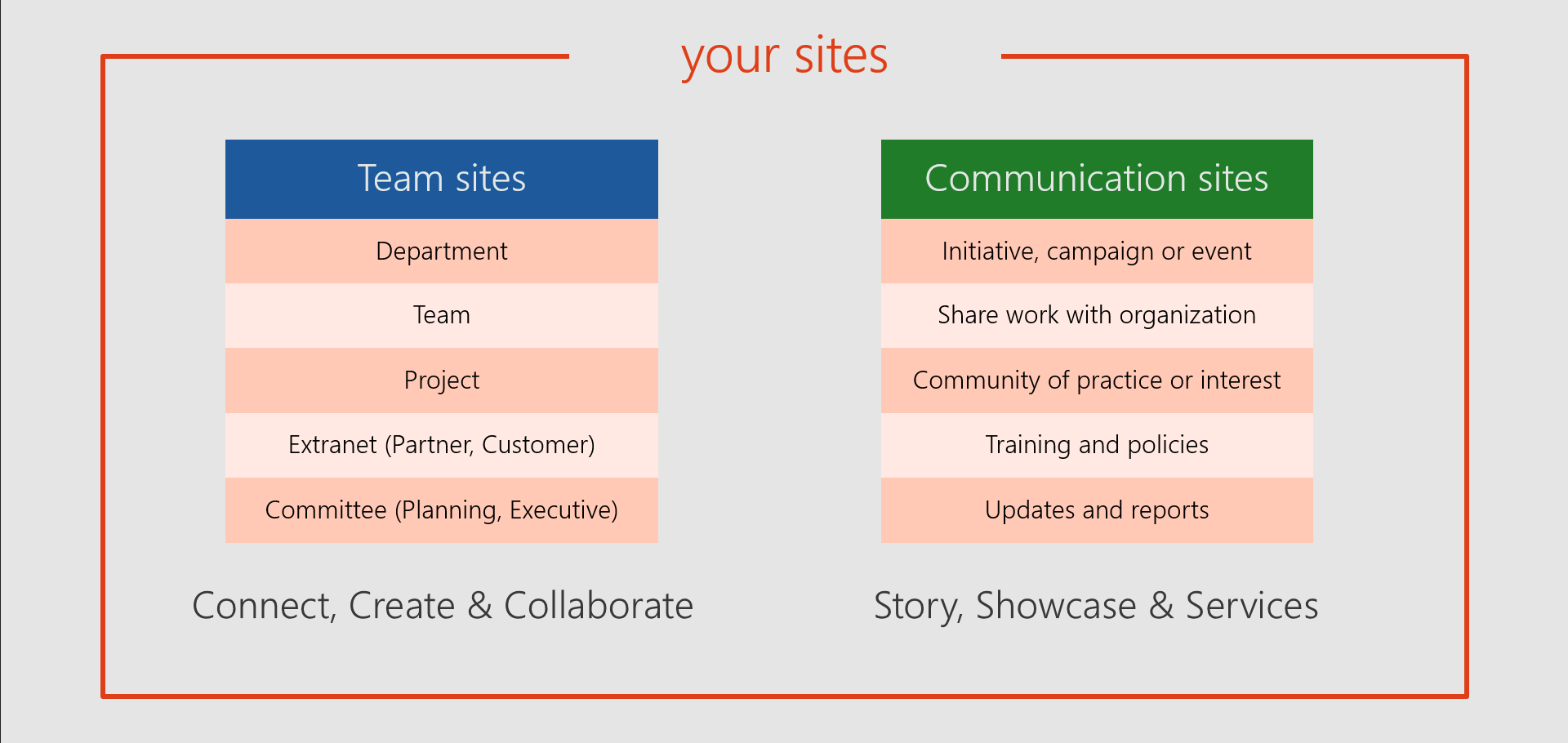 your sites

| Team sites |
|---|
| Department |
| Team |
| Project |
| Extranet (Partner, Customer) |
| Committee (Planning, Executive) |

Connect, Create & Collaborate

| Communication sites |
|---|
| Initiative, campaign or event |
| Share work with organization |
| Community of practice or interest |
| Training and policies |
| Updates and reports |

Story, Showcase & Services